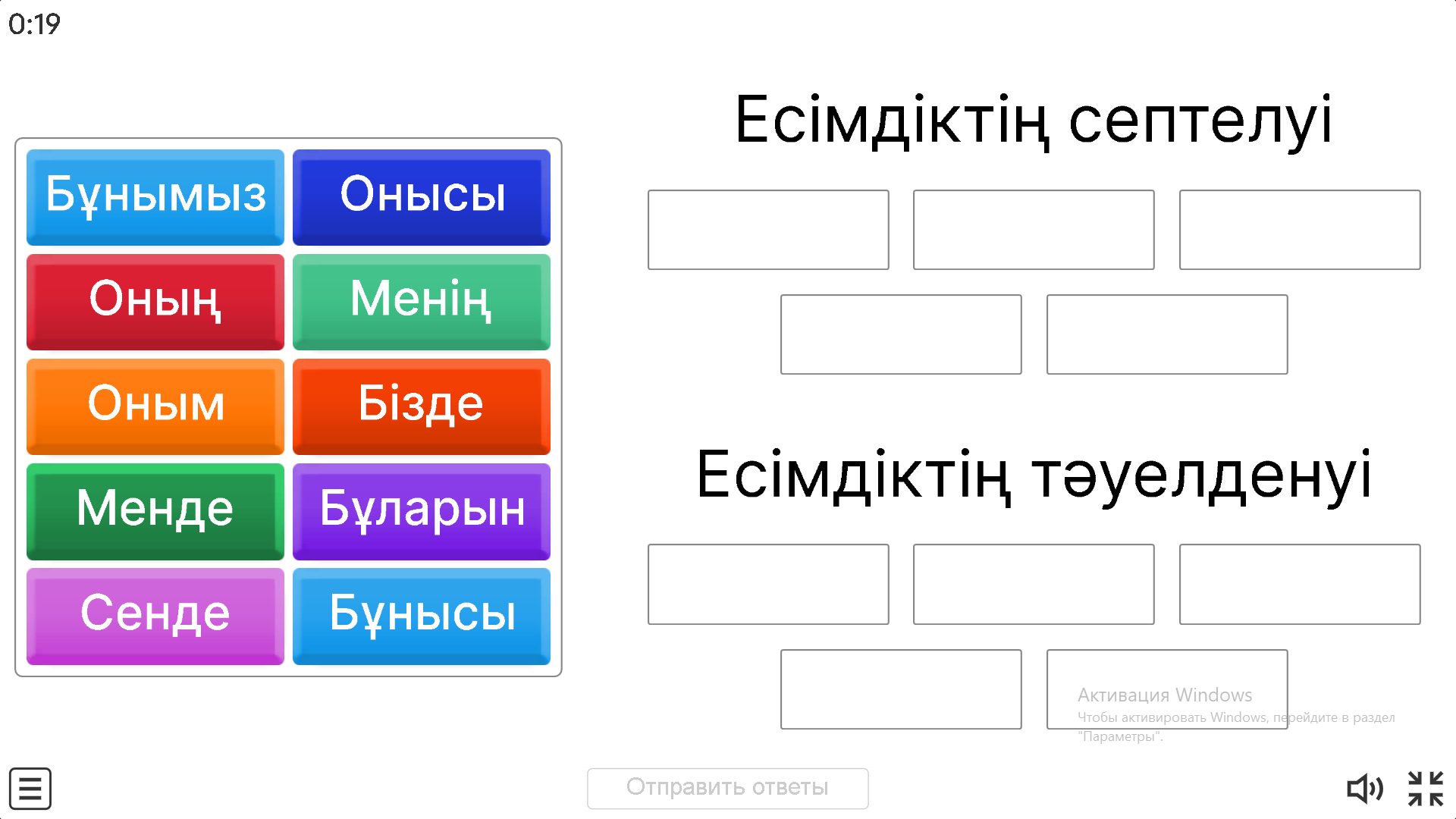 0:19

Бұнымыз

Онысы

Оның

Менің

Оным

Бізде

Менде

Бұларын

Сенде

Бұнысы

Есімдіктің септелуі

Есімдіктің тәуелденуі

Активация Windows
Чтобы активировать Windows, перейдите в раздел "Параметры".

Отправить ответы